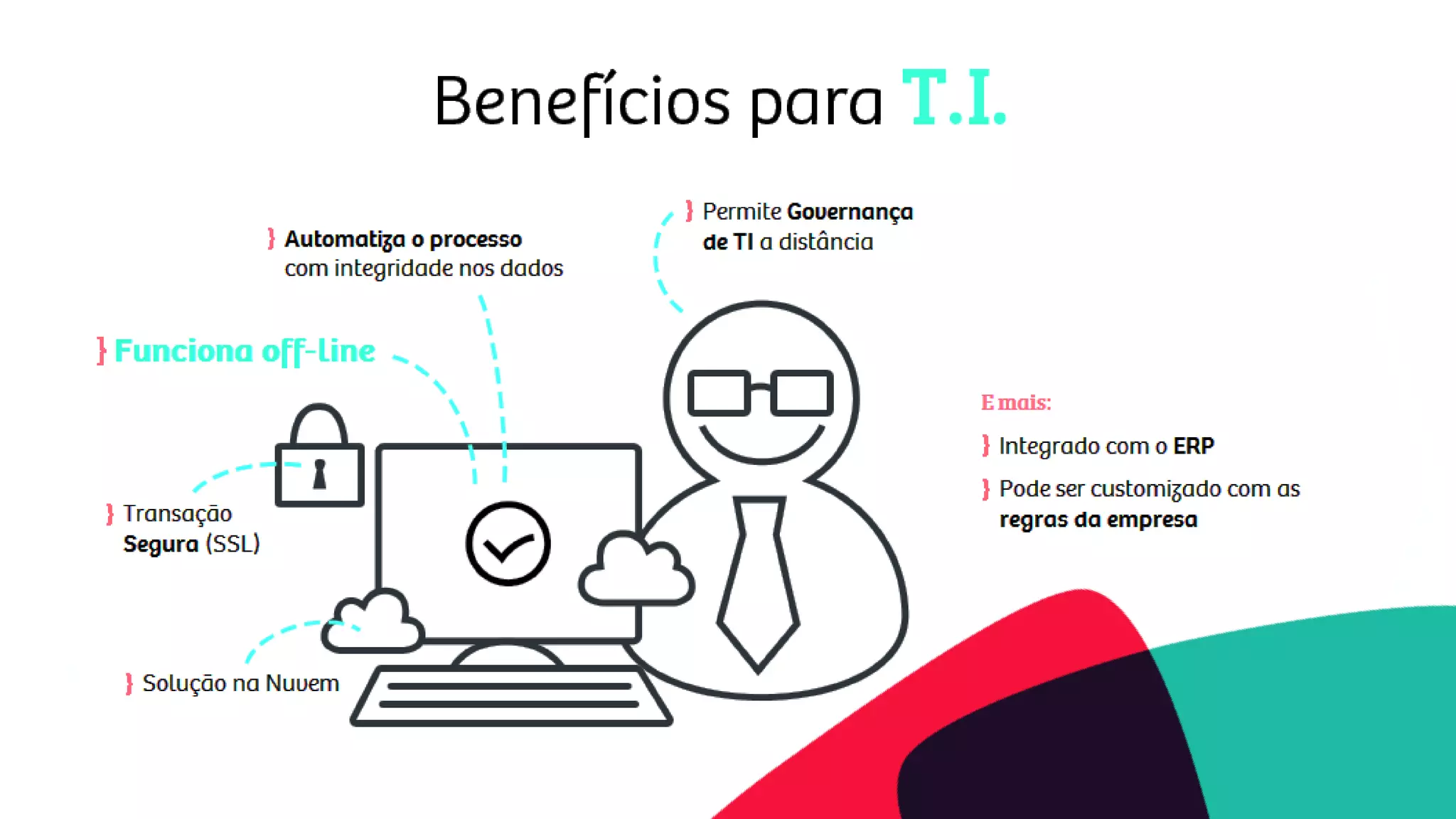 Benefícios para T.I.

} Automatiza o processo com integridade nos dados

} Permite Governança de TI a distância

} Funciona off-line

} Transação Segura (SSL)

} Solução na Nuvem

E mais:

} Integrado com o ERP

} Pode ser customizado com as regras da empresa